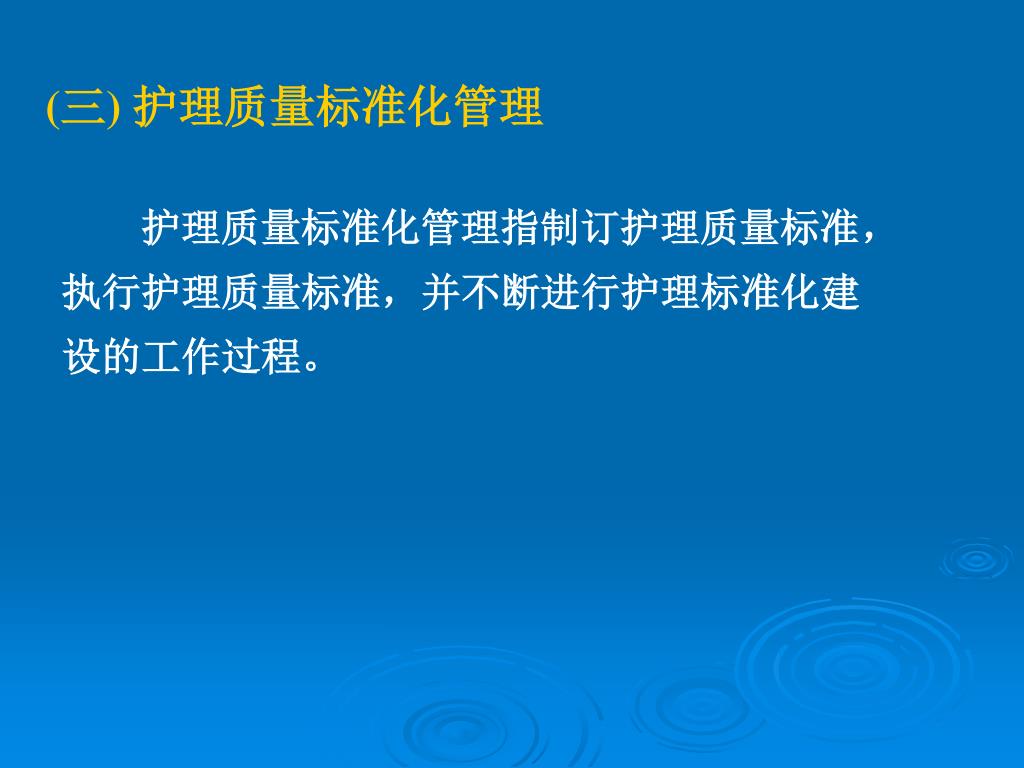 (三) 护理质量标准化管理

护理质量标准化管理指制订护理质量标准，执行护理质量标准，并不断进行护理标准化建设的工作过程。